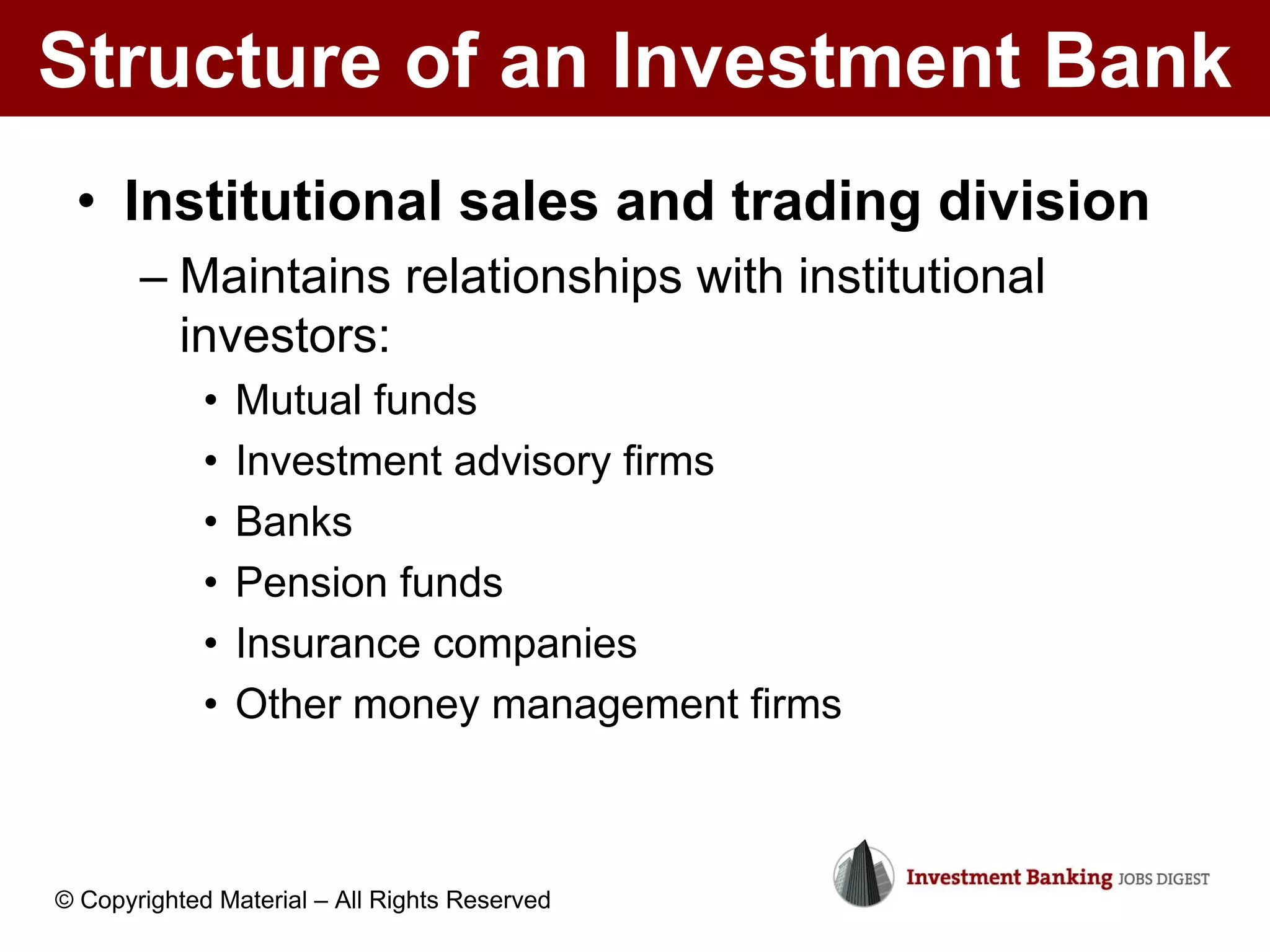 Structure of an Investment Bank

• Institutional sales and trading division
– Maintains relationships with institutional investors:
• Mutual funds
• Investment advisory firms
• Banks
• Pension funds
• Insurance companies
• Other money management firms

© Copyrighted Material – All Rights Reserved

Investment Banking JOBS DIGEST